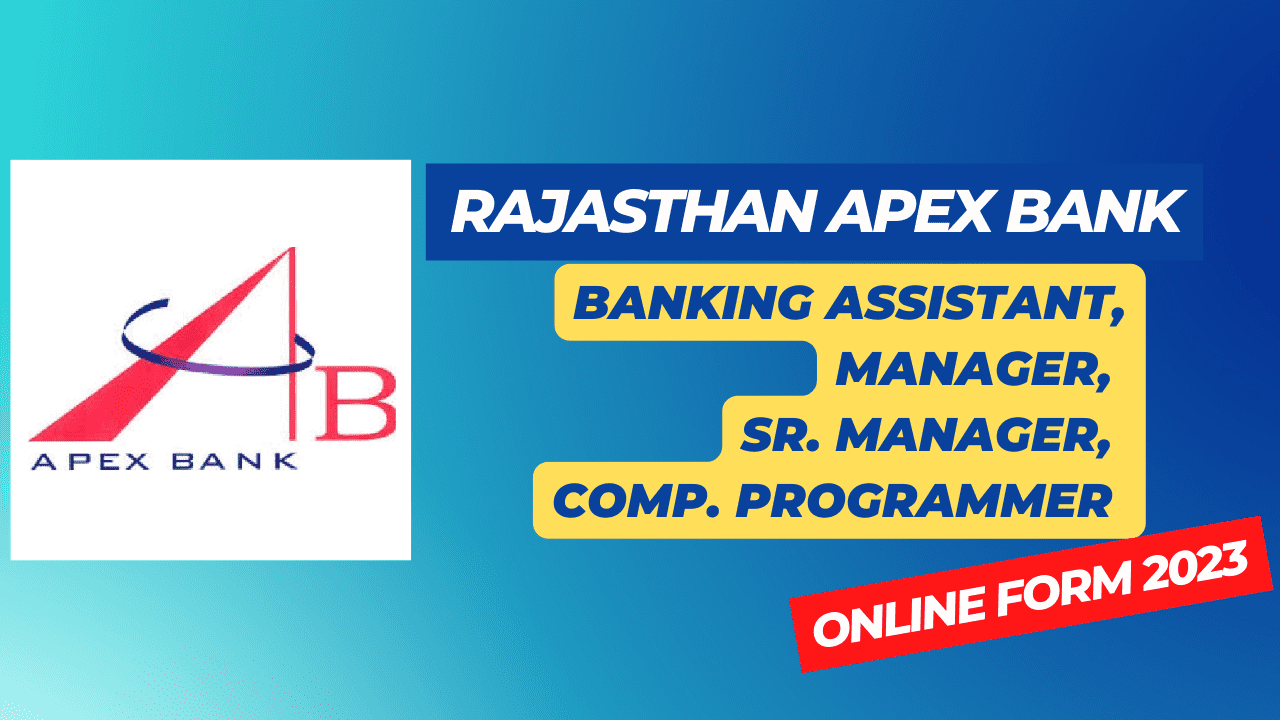 AB
APEX BANK

RAJASTHAN APEX BANK

BANKING ASSISTANT,
MANAGER,
SR. MANAGER,
COMP. PROGRAMMER

ONLINE FORM 2023